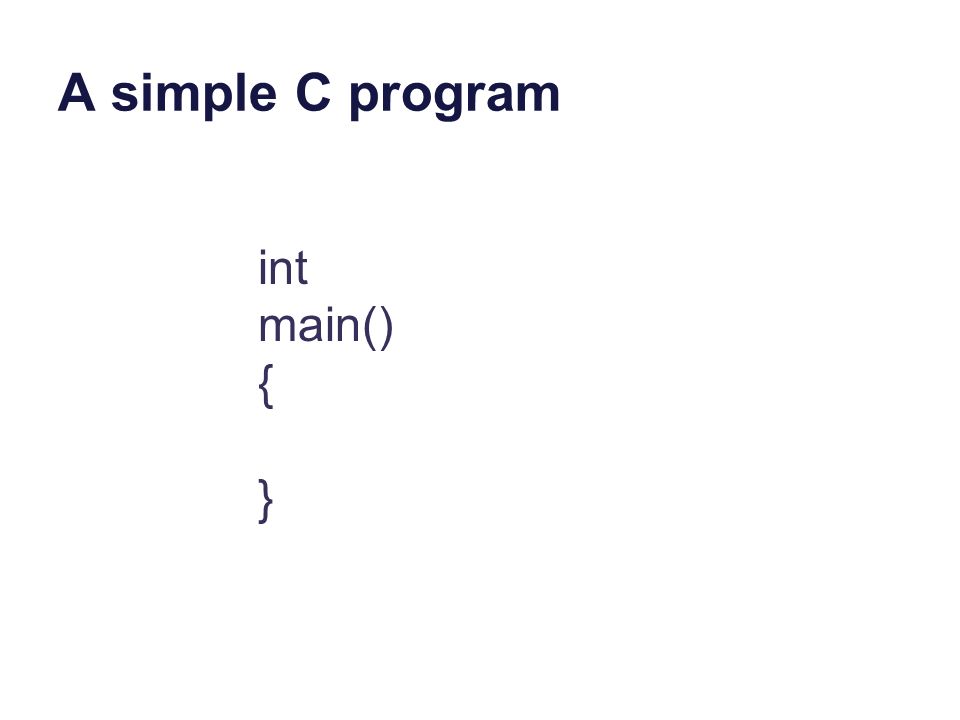 A simple C program

int
main()
{

}